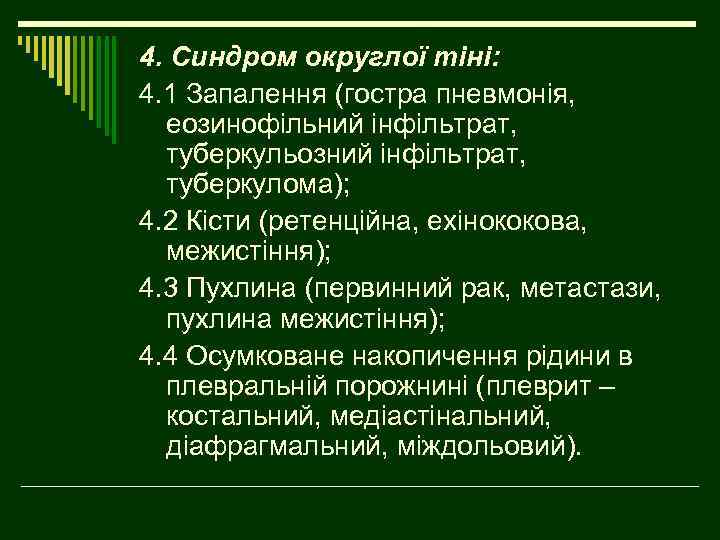 4. Синдром округлої тіні:

4.1 Запалення (гостра пневмонія, еозинофільний інфільтрат, туберкульозний інфільтрат, туберкулома);

4.2 Кісти (ретенційна, ехінококова, межистіння);

4.3 Пухлина (первинний рак, метастази, пухлина межистіння);

4.4 Осумковане накопичення рідини в плевральній порожнині (плеврит – костальний, медіастінальний, діафрагмальний, міждольовий).